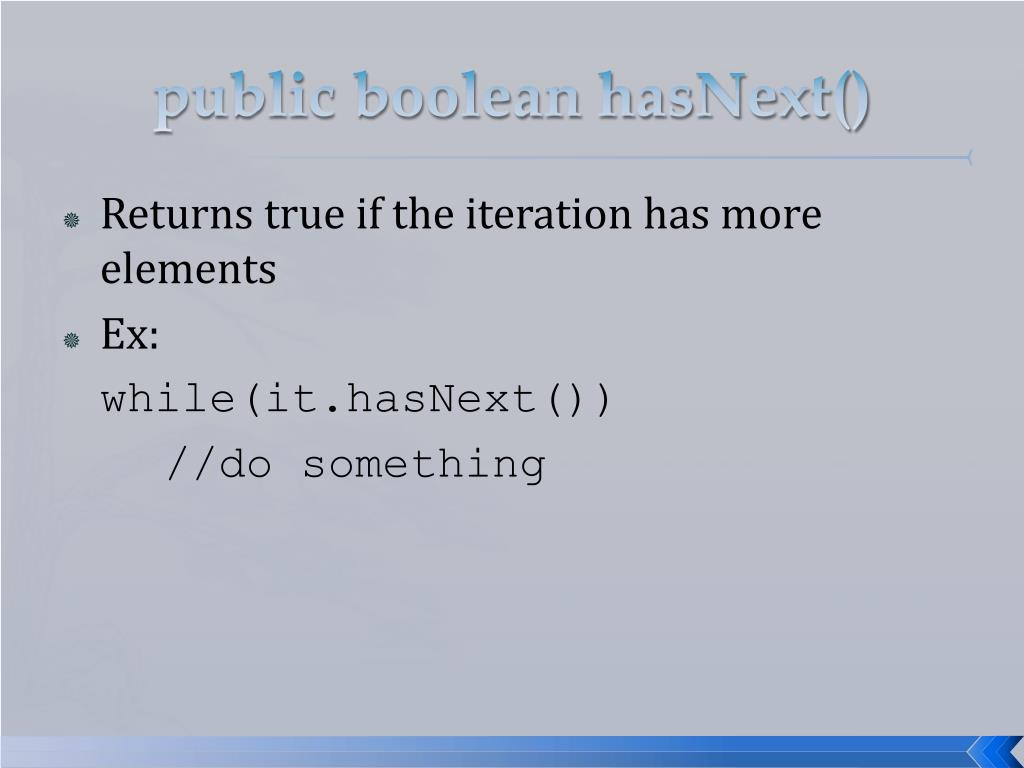 public boolean hasNext()

Returns true if the iteration has more elements

Ex:

while(it.hasNext())

//do something